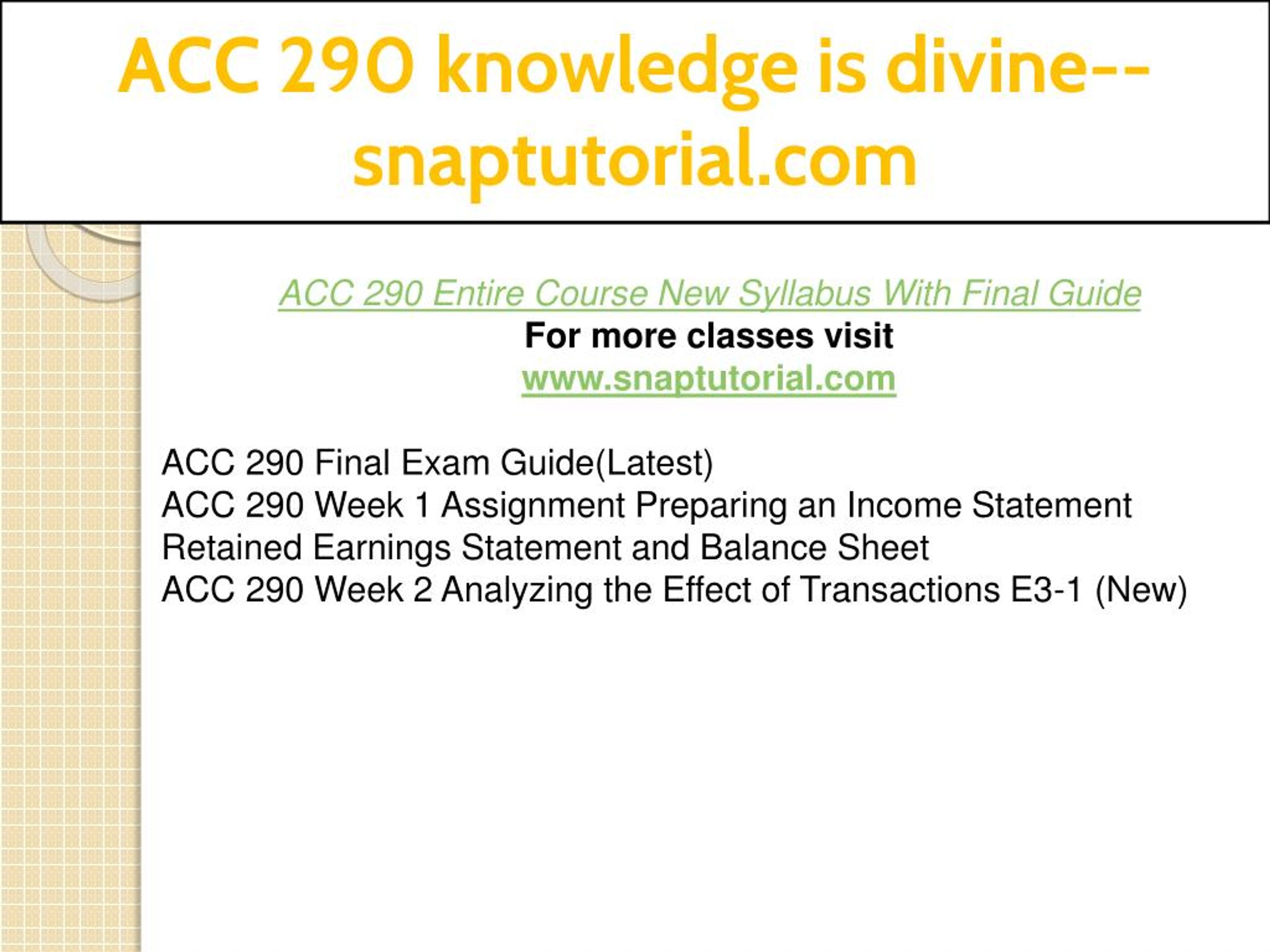 ACC 290 knowledge is divine--snaptutorial.com

ACC 290 Entire Course New Syllabus With Final Guide
For more classes visit
www.snaptutorial.com

ACC 290 Final Exam Guide(Latest)
ACC 290 Week 1 Assignment Preparing an Income Statement Retained Earnings Statement and Balance Sheet
ACC 290 Week 2 Analyzing the Effect of Transactions E3-1 (New)